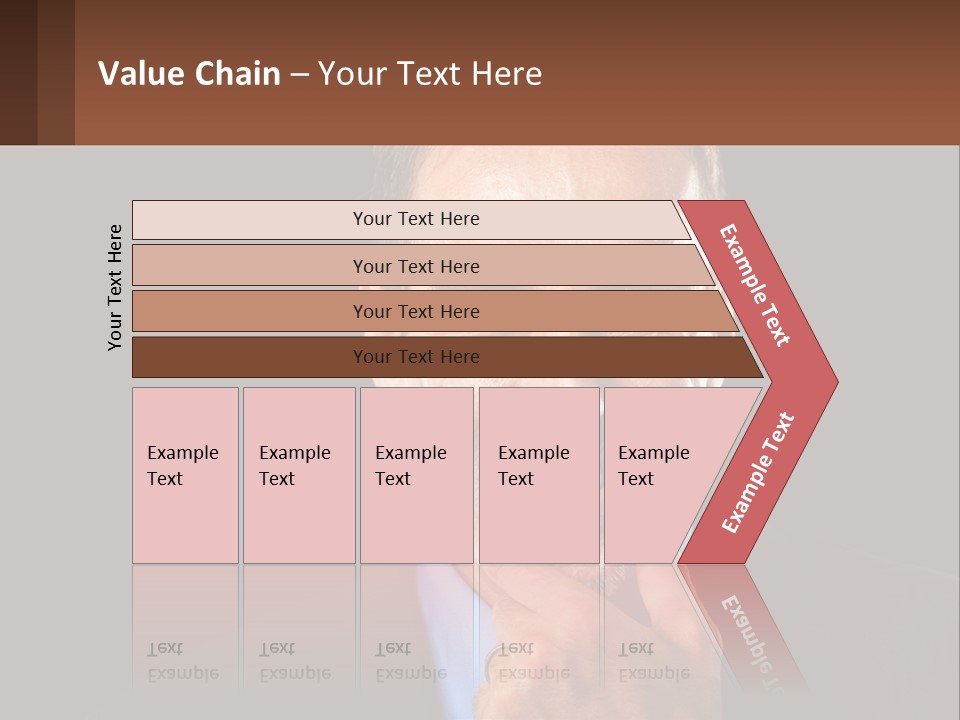 Value Chain – Your Text Here

Your Text Here

Your Text Here

Your Text Here

Your Text Here

Your Text Here

Example Text

Example Text

Example Text

Example Text

Example Text

Example Text

Example Text